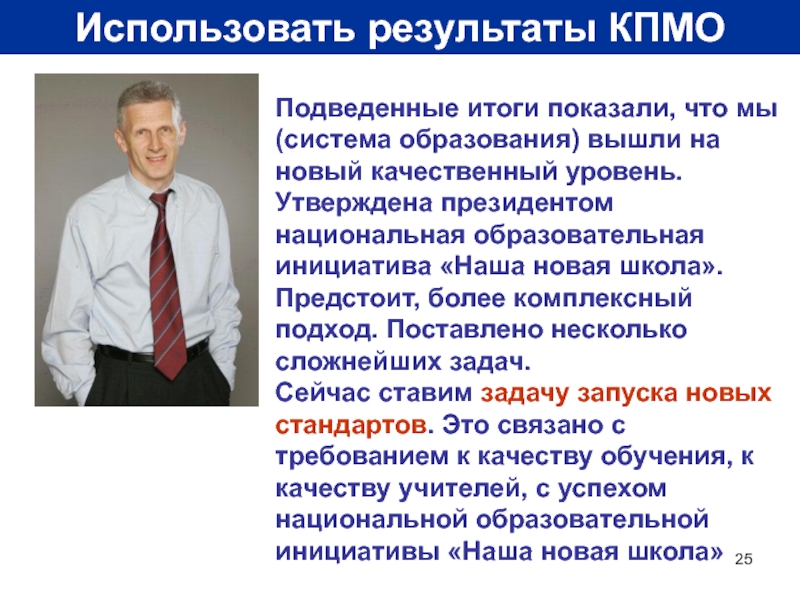 Использовать результаты КПМО

Подведенные итоги показали, что мы (система образования) вышли на новый качественный уровень. Утверждена президентом национальная образовательная инициатива «Наша новая школа». Предстоит, более комплексный подход. Поставлено несколько сложнейших задач.
Сейчас ставим задачу запуска новых стандартов. Это связано с требованием к качеству обучения, к качеству учителей, с успехом национальной образовательной инициативы «Наша новая школа»

25